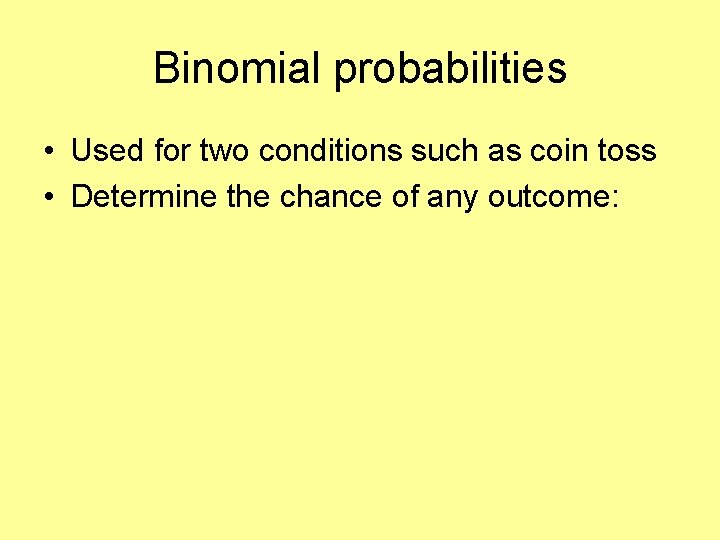 Binomial probabilities

• Used for two conditions such as coin toss
• Determine the chance of any outcome: